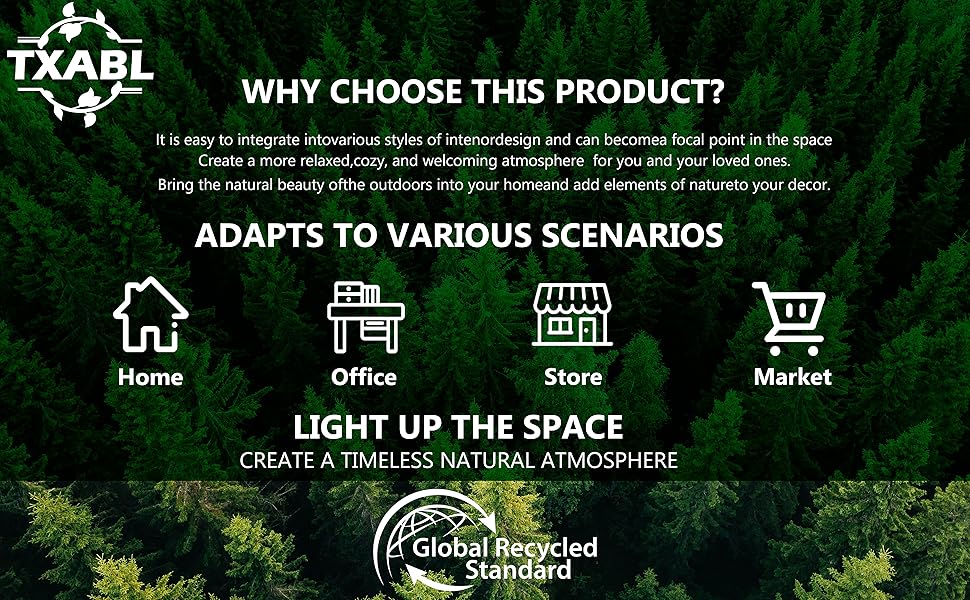 TXABL

WHY CHOOSE THIS PRODUCT?

It is easy to integrate intovarious styles of intenordesign and can becomea focal point in the space
Create a more relaxed,cozy, and welcoming atmosphere for you and your loved ones.
Bring the natural beauty ofthe outdoors into your homeand add elements of natureto your decor.

ADAPTS TO VARIOUS SCENARIOS

Home

Office

Store

Market

LIGHT UP THE SPACE

CREATE A TIMELESS NATURAL ATMOSPHERE

Global Recycled Standard